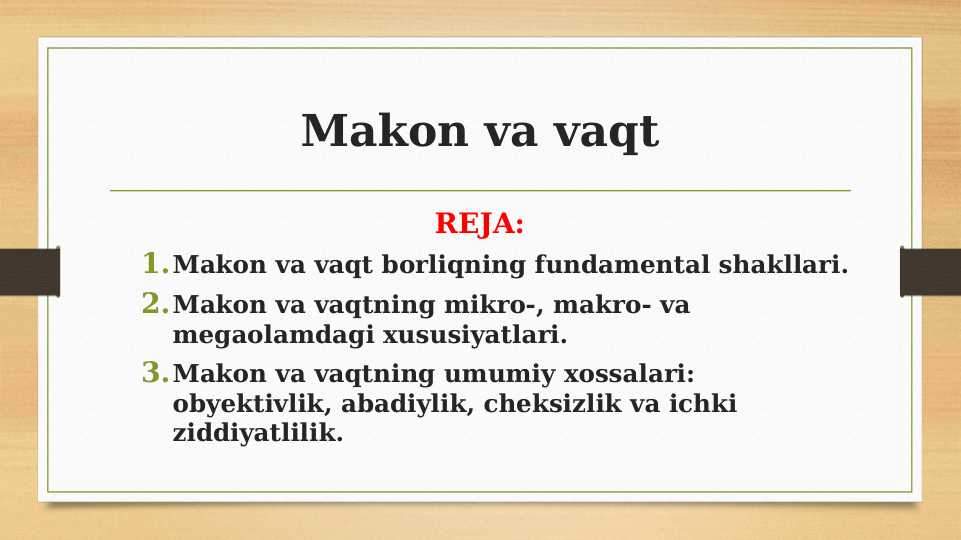 Makon va vaqt

REJA:

1. Makon va vaqt borliqning fundamental shakllari.
2. Makon va vaqtning mikro-, makro- va megaolamdagi xususiyatlari.
3. Makon va vaqtning umumiy xossalari: obyektivlik, abadiylik, cheksizlik va ichki ziddiyatlilik.